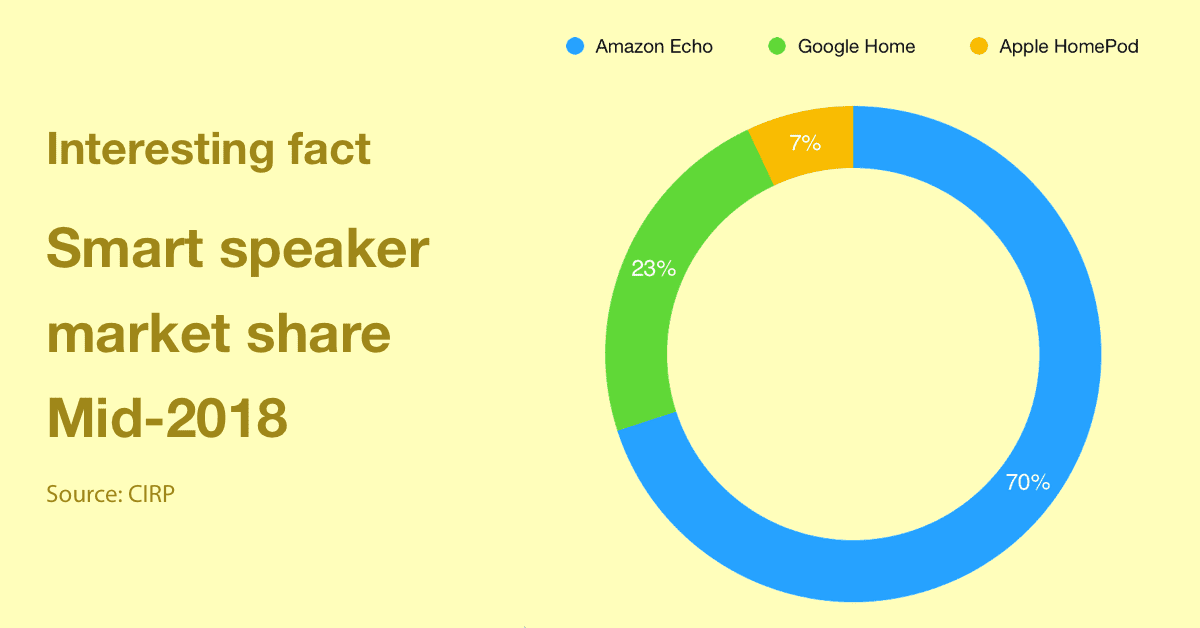 Interesting fact

Smart speaker market share Mid-2018

Source: CIRP

Amazon Echo
Google Home
Apple HomePod

7%
23%
70%